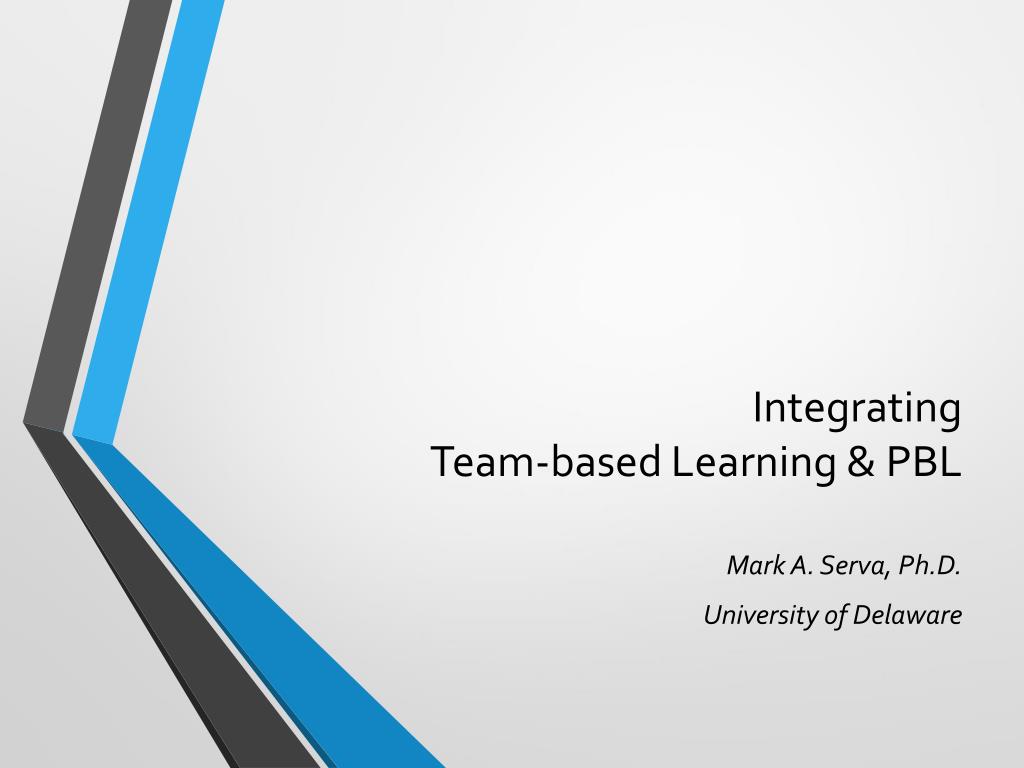 Integrating
Team-based Learning & PBL

Mark A. Serva, Ph.D.

University of Delaware